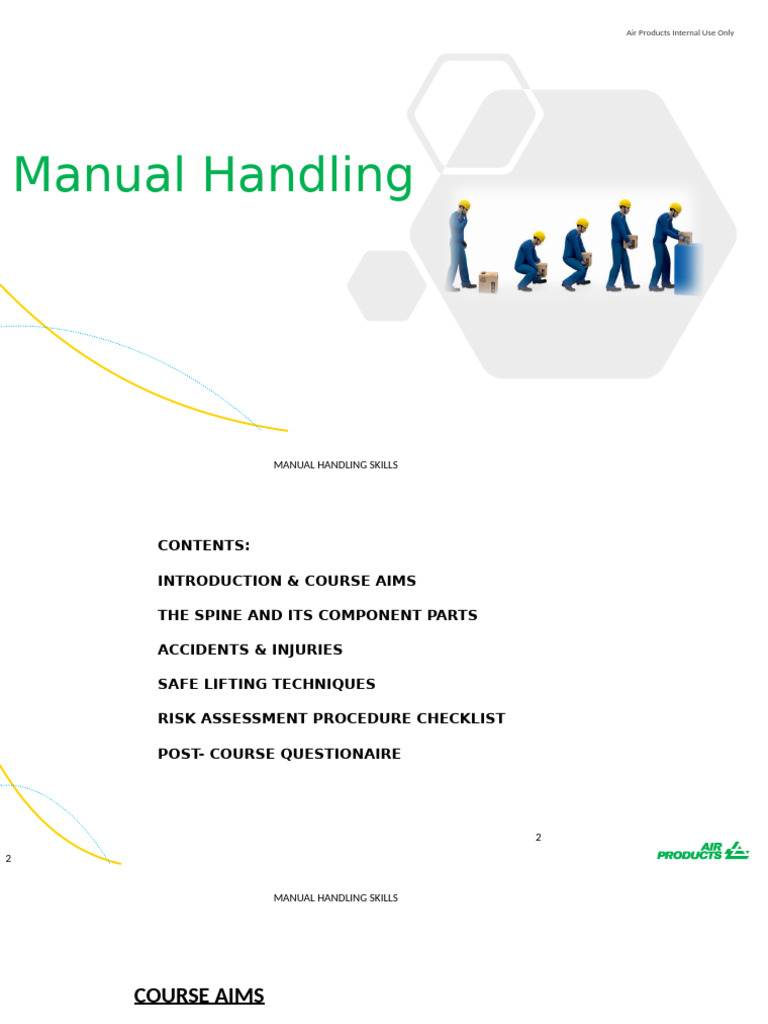 Air Products Internal Use Only

Manual Handling

MANUAL HANDLING SKILLS

CONTENTS:

INTRODUCTION & COURSE AIMS

THE SPINE AND ITS COMPONENT PARTS

ACCIDENTS & INJURIES

SAFE LIFTING TECHNIQUES

RISK ASSESSMENT PROCEDURE CHECKLIST

POST- COURSE QUESTIONAIRE

2

2

AIR PRODUCTS

MANUAL HANDLING SKILLS

COURSE AIMS